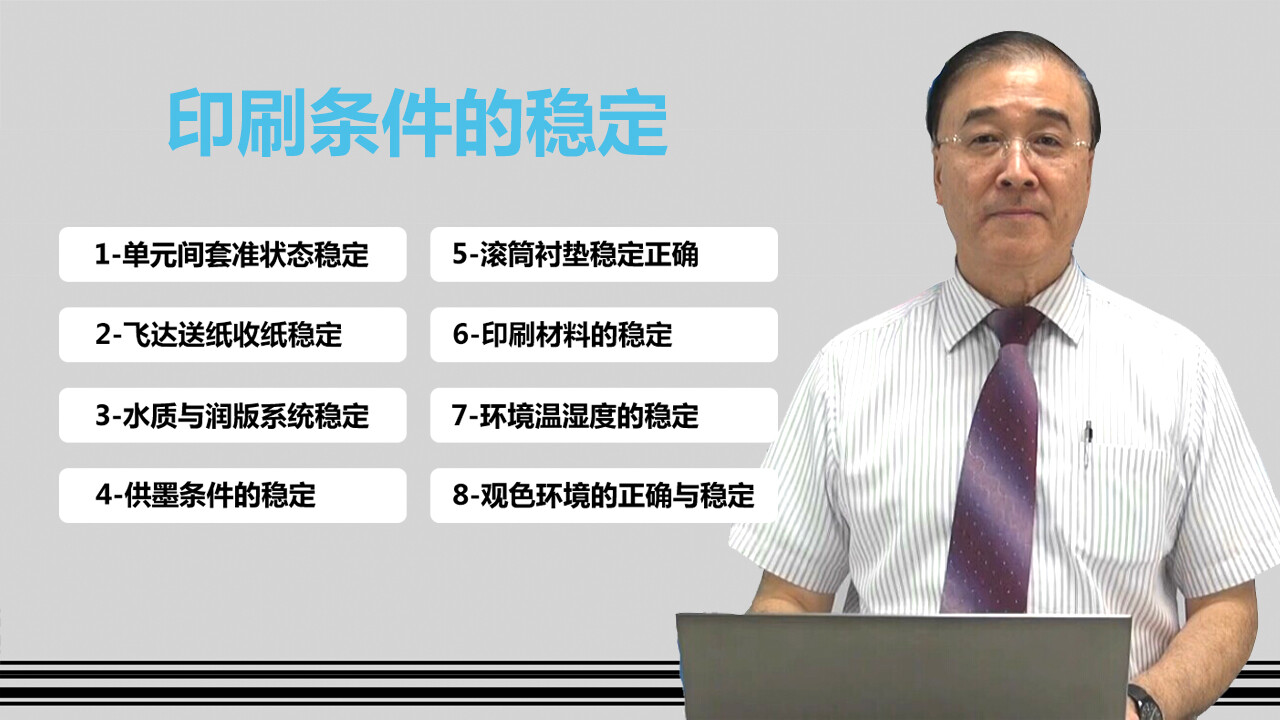 印刷条件的稳定

1-单元间套准状态稳定

2-飞达送纸收纸稳定

3-水质与润版系统稳定

4-供墨条件的稳定

5-滚筒衬垫稳定正确

6-印刷材料的稳定

7-环境温湿度的稳定

8-观色环境的正确与稳定